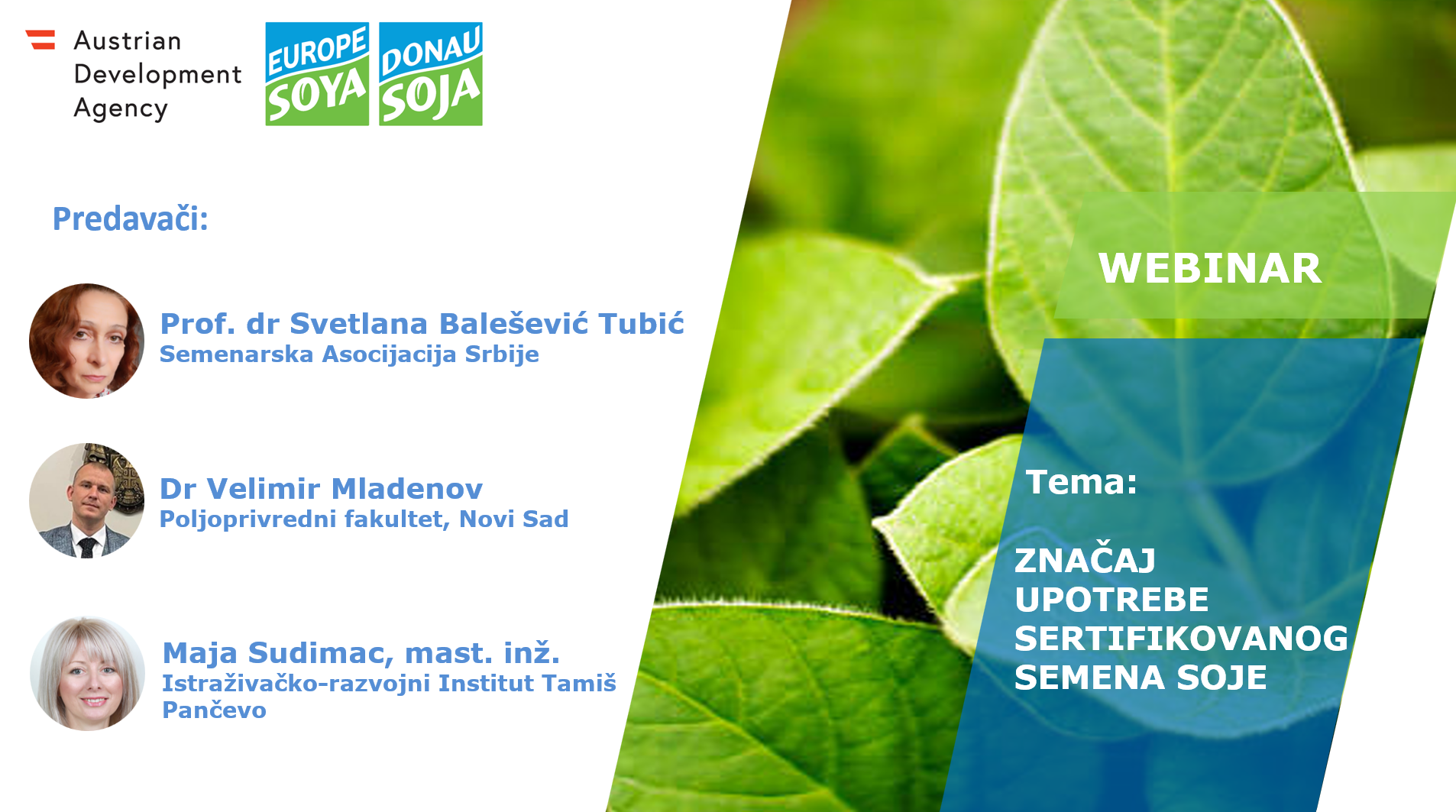 Austrian Development Agency

EUROPE SOYA

DONAU SOJA

Predavači:

Prof. dr Svetlana Balešević Tubić
Semenarska Asocijacija Srbije

Dr Velimir Mladenov
Poljoprivredni fakultet, Novi Sad

Maja Sudimac, mast. inž.
Istraživačko-razvojni Institut Tamiš Pančevo

WEBINAR

Tema:

ZNAČAJ UPOTREBE SERTIFIKOVANOG SEMENA SOJE